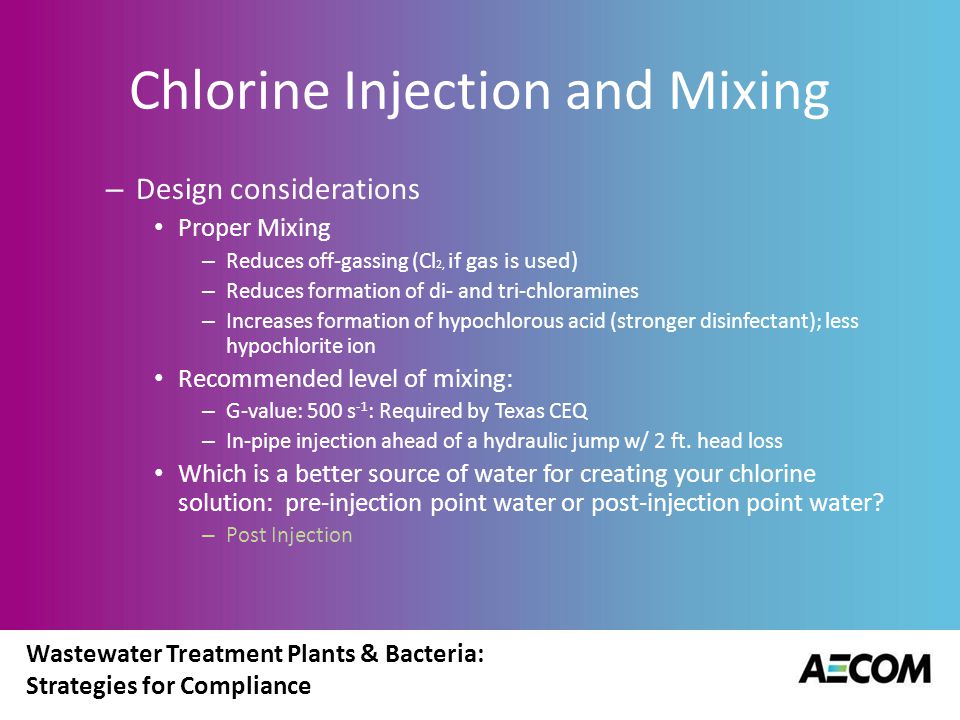 Chlorine Injection and Mixing

– Design considerations

• Proper Mixing

– Reduces off-gassing ($Cl_2$, if gas is used)

– Reduces formation of di- and tri-chloramines

– Increases formation of hypochlorous acid (stronger disinfectant); less hypochlorite ion

• Recommended level of mixing:

– G-value: 500 $s^{-1}$: Required by Texas CEQ

– In-pipe injection ahead of a hydraulic jump w/ 2 ft. head loss

• Which is a better source of water for creating your chlorine solution: pre-injection point water or post-injection point water?

– Post Injection

Wastewater Treatment Plants & Bacteria: Strategies for Compliance

AECOM